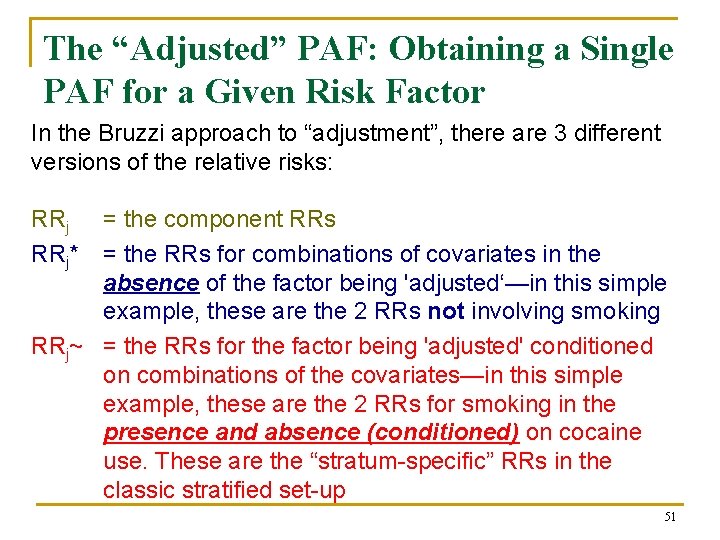 The “Adjusted” PAF: Obtaining a Single PAF for a Given Risk Factor

In the Bruzzi approach to “adjustment”, there are 3 different versions of the relative risks:

$RR_j$ = the component RRs

$RR_j$* = the RRs for combinations of covariates in the absence of the factor being 'adjusted‘—in this simple example, these are the 2 RRs not involving smoking

$RR_j$~ = the RRs for the factor being 'adjusted' conditioned on combinations of the covariates—in this simple example, these are the 2 RRs for smoking in the presence and absence (conditioned) on cocaine use. These are the “stratum-specific” RRs in the classic stratified set-up

51